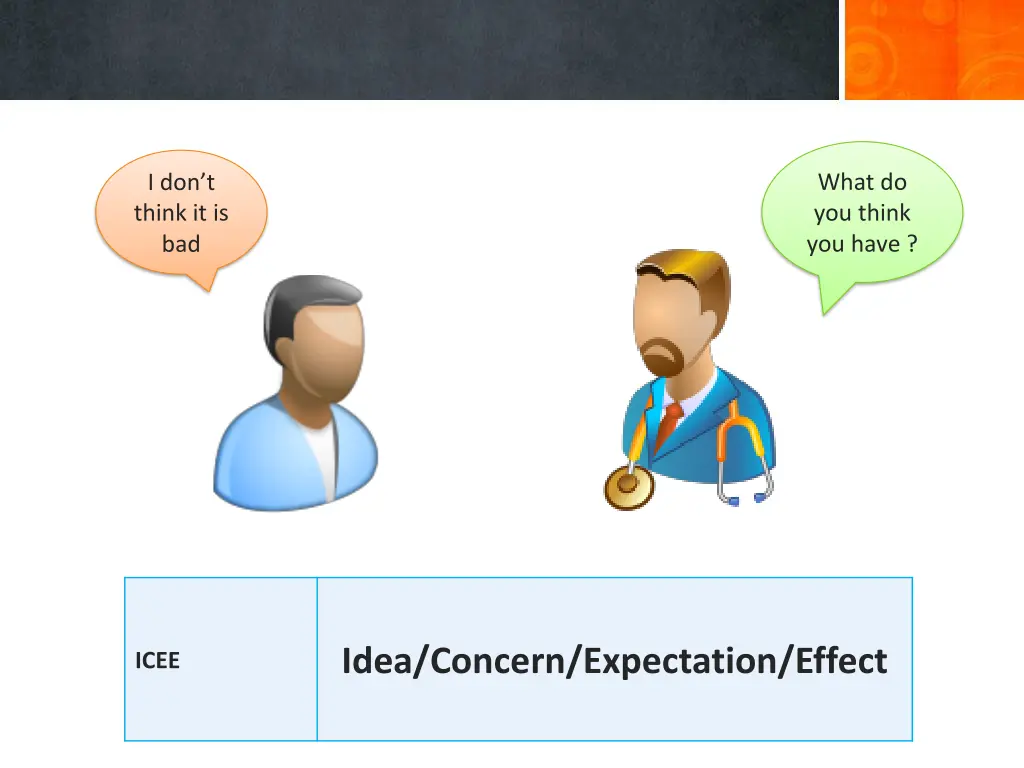 I don’t think it is bad

What do you think you have ?

| ICEE | Idea/Concern/Expectation/Effect |
|---|---|